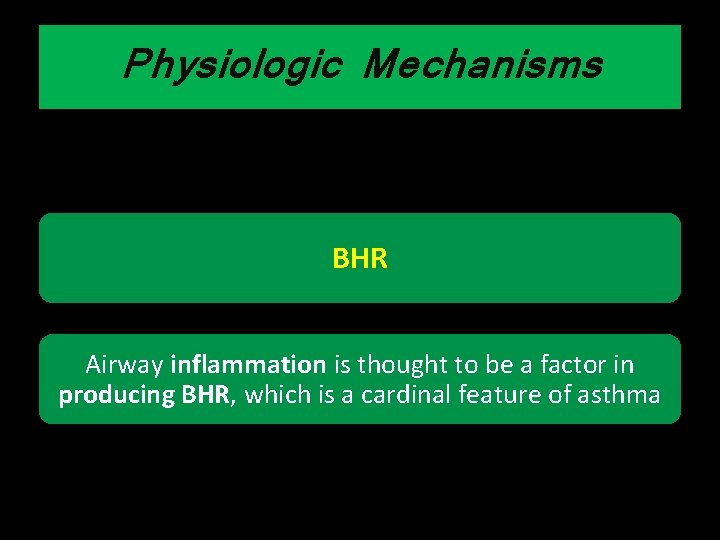 Physiologic Mechanisms

BHR

Airway inflammation is thought to be a factor in producing BHR, which is a cardinal feature of asthma